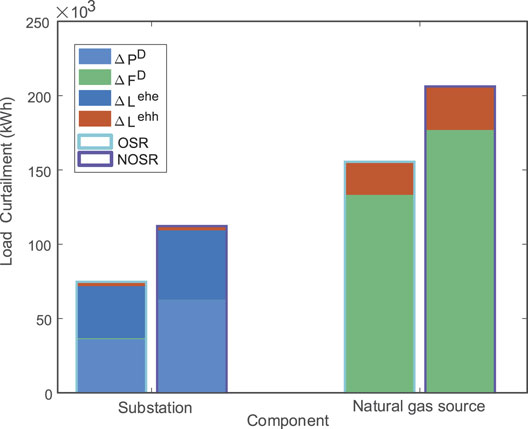 $\times 10^3$
250
200
150
100
50
0
Load Curtailment (kWh)
$\Delta P^D$
$\Delta F^D$
$\Delta L^{ehe}$
$\Delta L^{ehh}$
OSR
NOSR
Substation
Natural gas source
Component